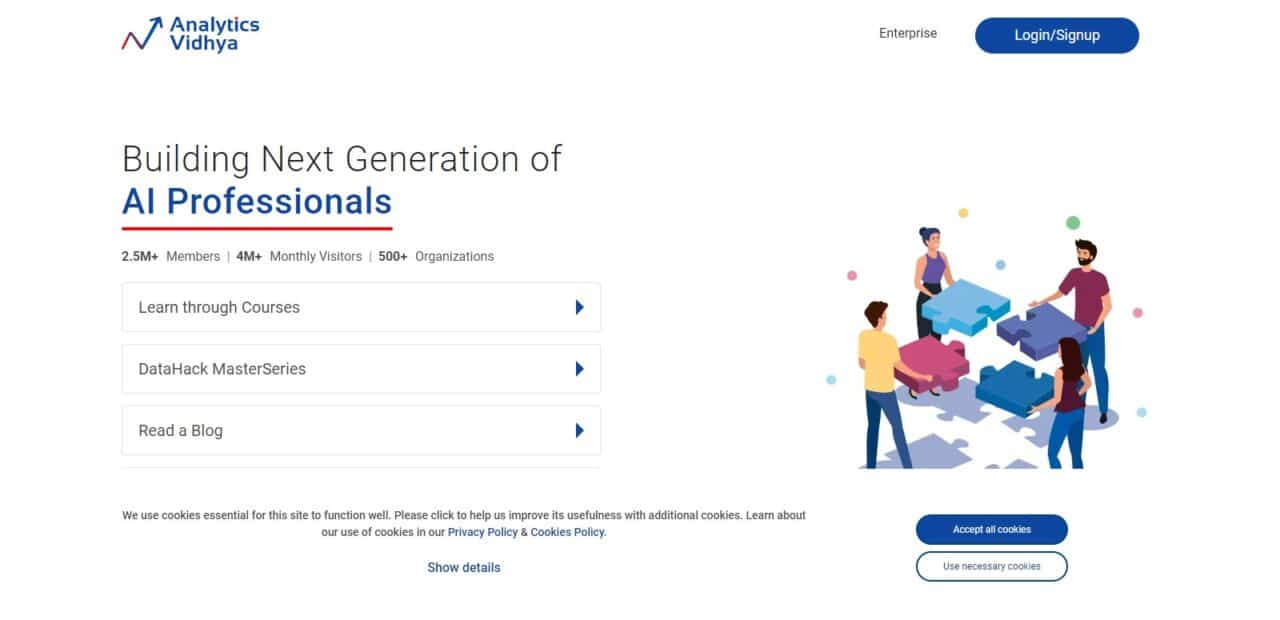 Analytics Vidhya

Enterprise

Login/Signup

Building Next Generation of
AI Professionals

2.5M+ Members | 4M+ Monthly Visitors | 500+ Organizations

Learn through Courses

DataHack MasterSeries

Read a Blog

We use cookies essential for this site to function well. Please click to help us improve its usefulness with additional cookies. Learn about our use of cookies in our Privacy Policy & Cookies Policy.

Show details

Accept all cookies

Use necessary cookies